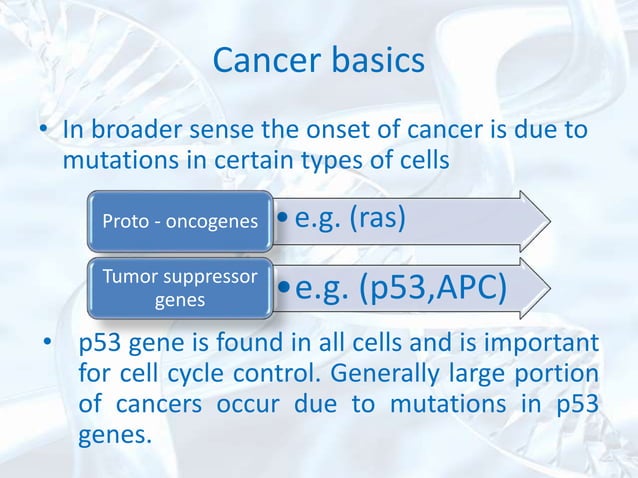 Cancer basics

• In broader sense the onset of cancer is due to mutations in certain types of cells

Proto - oncogenes

• e.g. (ras)

Tumor suppressor genes

• e.g. (p53,APC)

• p53 gene is found in all cells and is important for cell cycle control. Generally large portion of cancers occur due to mutations in p53 genes.